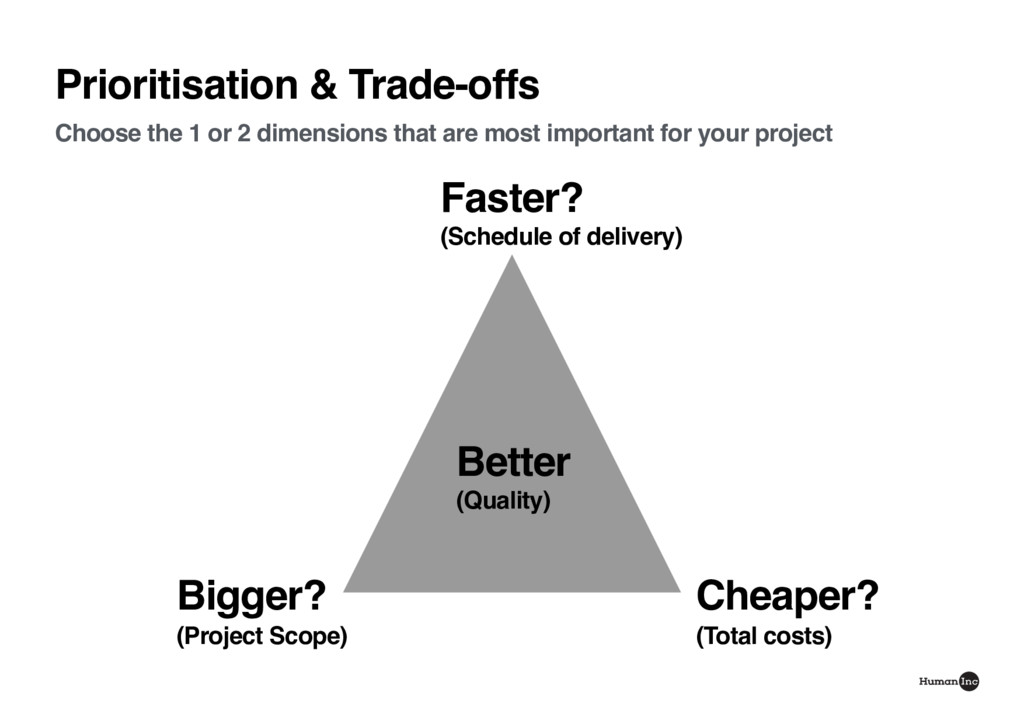 Prioritisation & Trade-offs

Choose the 1 or 2 dimensions that are most important for your project

Faster?
(Schedule of delivery)

Better
(Quality)

Bigger?
(Project Scope)

Cheaper?
(Total costs)

Human Inc